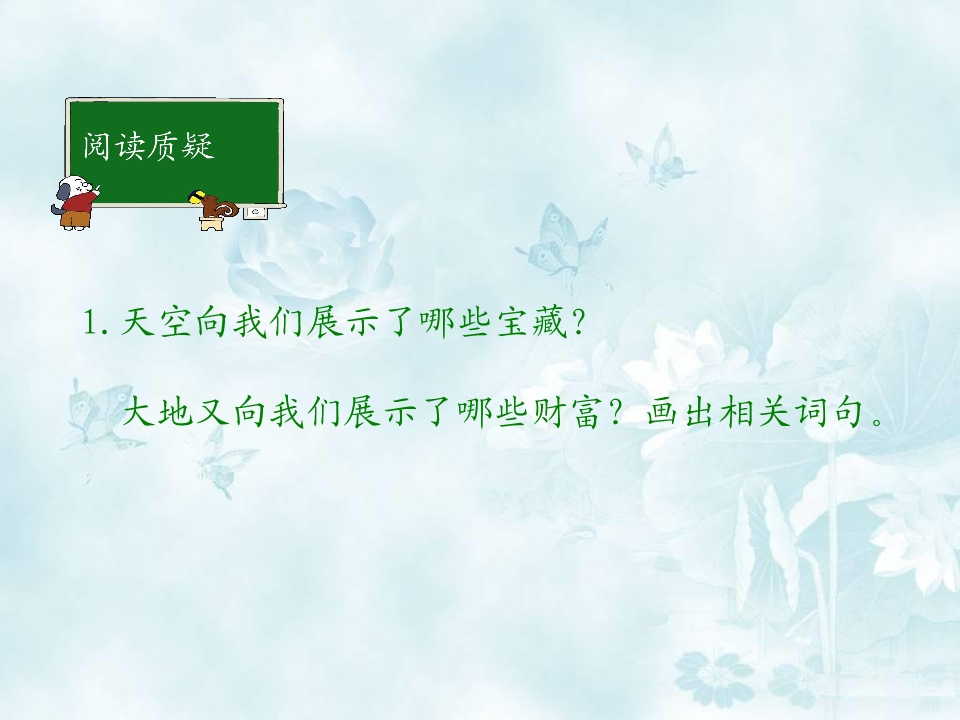 阅读质疑

1. 天空向我们展示了哪些宝藏?

大地又向我们展示了哪些财富？画出相关词句。